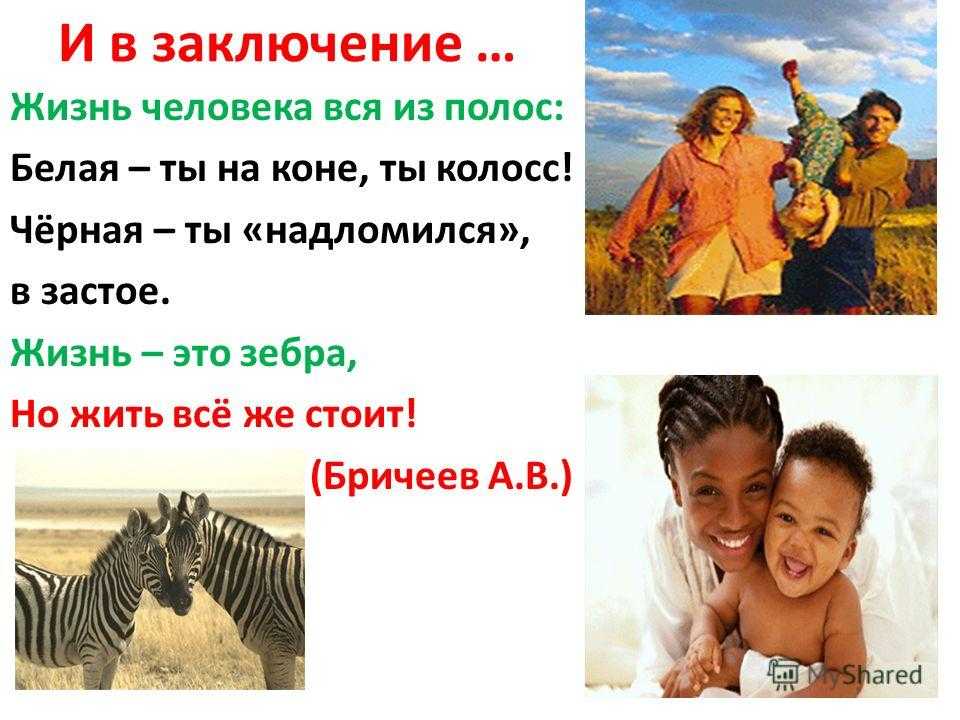 И в заключение …

Жизнь человека вся из полос:

Белая – ты на коне, ты колосс!

Чёрная – ты «надломился»,

в застое.

Жизнь – это зебра,

Но жить всё же стоит!

(Бричеев А.В.)

MyShared